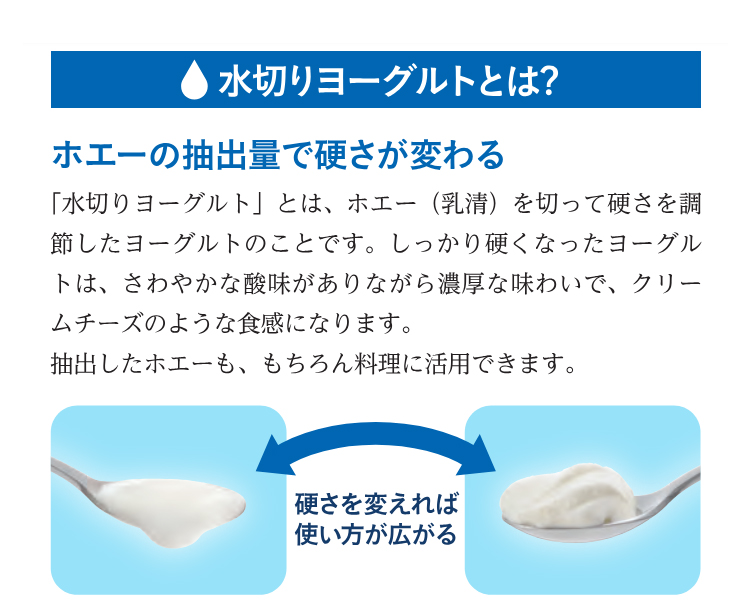 水切りヨーグルトとは?

ホエーの抽出量で硬さが変わる

「水切りヨーグルト」とは、ホエー（乳清）を切って硬さを調節したヨーグルトのことです。しっかり硬くなったヨーグルトは、さわやかな酸味がありながら濃厚な味わいで、クリームチーズのような食感になります。
抽出したホエーも、もちろん料理に活用できます。

硬さを変えれば
使い方が広がる